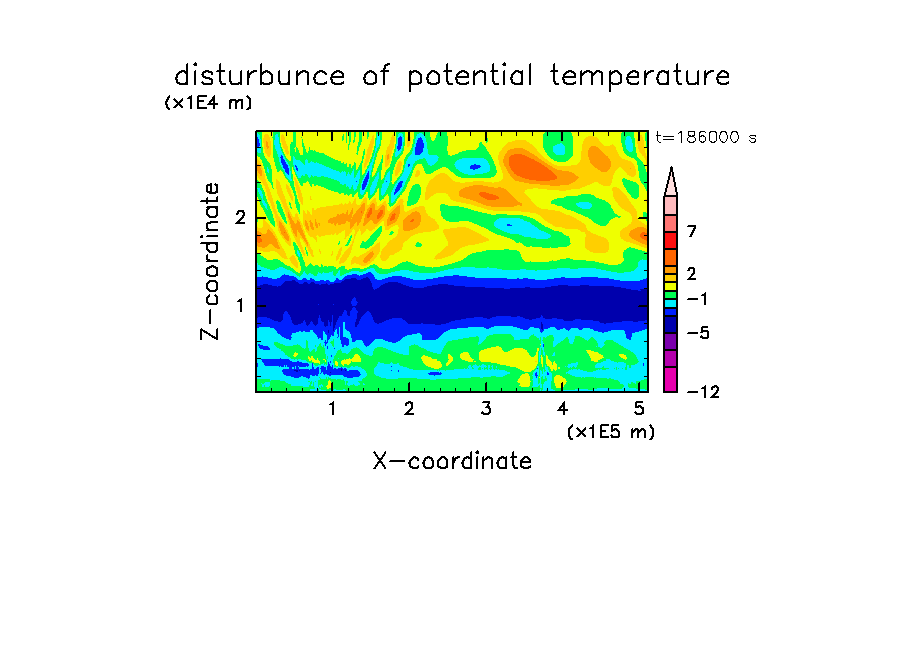 disturbunce of potential temperature
(x1E4 m)
t=186000 s

Z-coordinate
2
1

7
2
−1
−5
−12

1 2 3 4 5
(x1E5 m)
X-coordinate